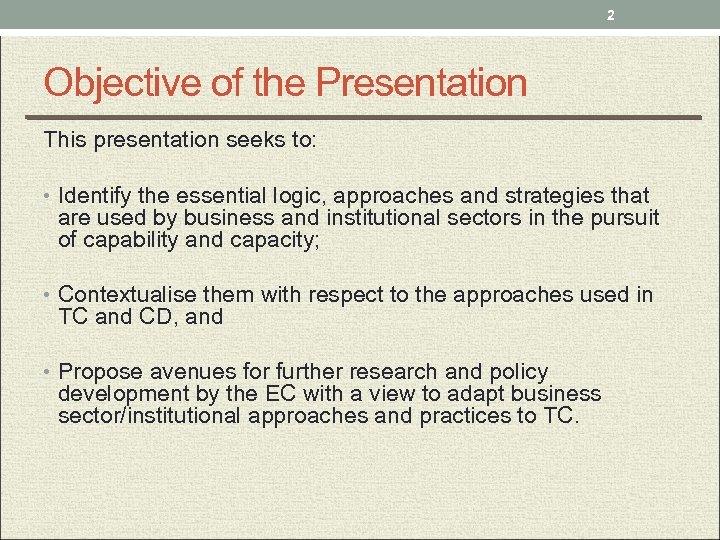 2

Objective of the Presentation

This presentation seeks to:

• Identify the essential logic, approaches and strategies that are used by business and institutional sectors in the pursuit of capability and capacity;

• Contextualise them with respect to the approaches used in TC and CD, and

• Propose avenues for further research and policy development by the EC with a view to adapt business sector/institutional approaches and practices to TC.